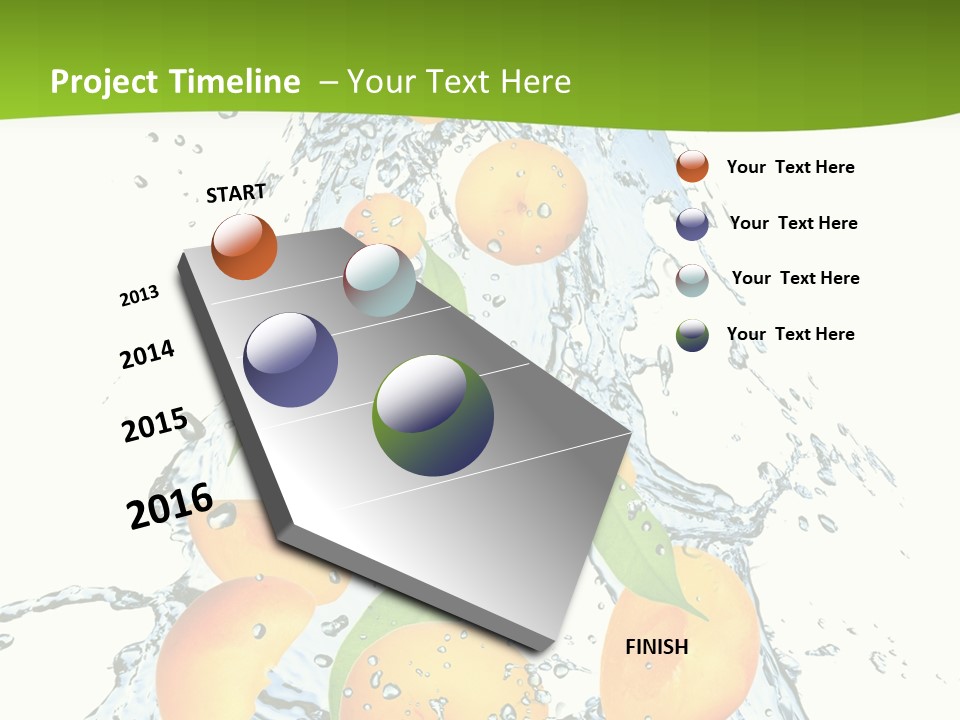 Project Timeline – Your Text Here

START

2013

2014

2015

2016

FINISH

Your Text Here

Your Text Here

Your Text Here

Your Text Here